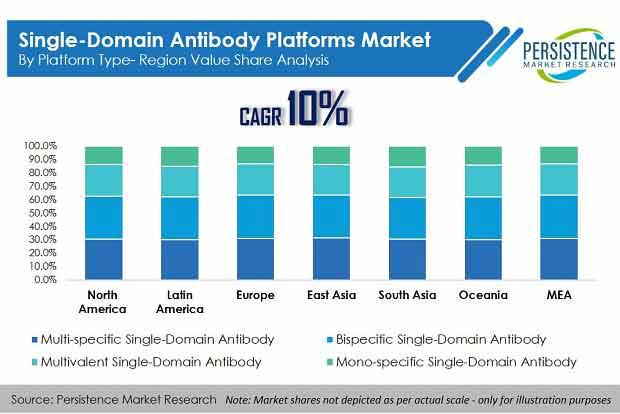 Single-Domain Antibody Platforms Market
By Platform Type- Region Value Share Analysis

PERSISTENCE
MARKET RESEARCH

CAGR 10%

100.0%
90.0%
80.0%
70.0%
60.0%
50.0%
40.0%
30.0%
20.0%
10.0%
0.0%

North America
Latin America
Europe
East Asia
South Asia
Oceania
MEA

Multi-specific Single-Domain Antibody
Bispecific Single-Domain Antibody
Multivalent Single-Domain Antibody
Mono-specific Single-Domain Antibody

Source: Persistence Market Research Note: Market shares not depicted as per actual scale - only for illustration purposes